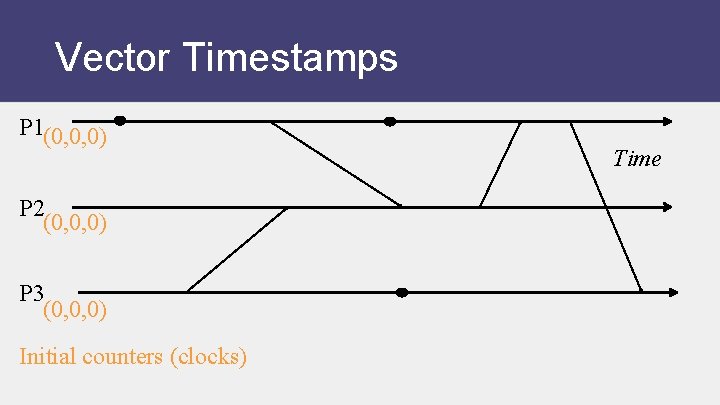 Vector Timestamps

P1 (0,0,0)

Time

P2 (0,0,0)

P3 (0,0,0)

Initial counters (clocks)